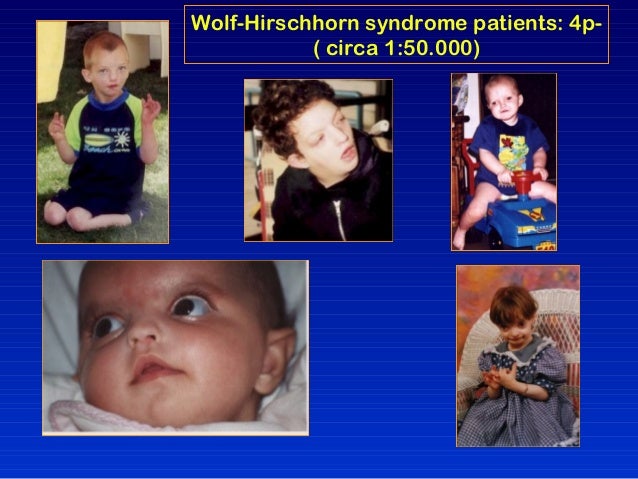 Wolf-Hirschhorn syndrome patients: 4p-
( circa 1:50.000)